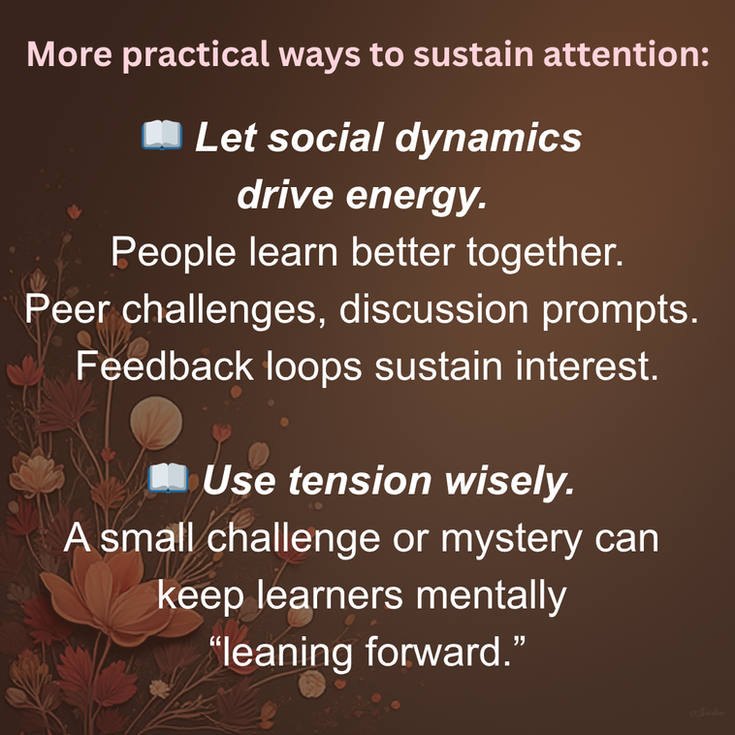 More practical ways to sustain attention:

📖 Let social dynamics drive energy.
People learn better together. Peer challenges, discussion prompts. Feedback loops sustain interest.

📖 Use tension wisely.
A small challenge or mystery can keep learners mentally "leaning forward."